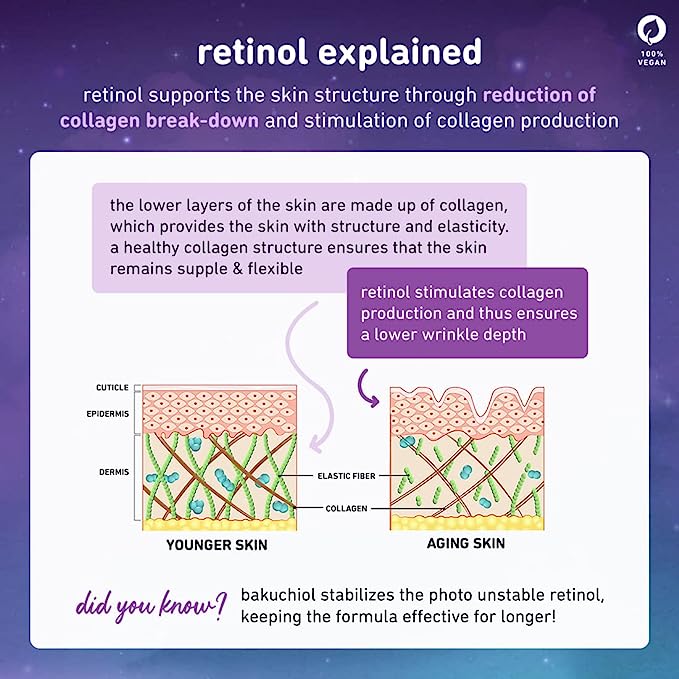 100% VEGAN

retinol explained

retinol supports the skin structure through reduction of collagen break-down and stimulation of collagen production

the lower layers of the skin are made up of collagen, which provides the skin with structure and elasticity. a healthy collagen structure ensures that the skin remains supple & flexible

retinol stimulates collagen production and thus ensures a lower wrinkle depth

CUTICLE
EPIDERMIS
DERMIS
ELASTIC FIBER
COLLAGEN

YOUNGER SKIN
AGING SKIN

did you know? bakuchiol stabilizes the photo unstable retinol, keeping the formula effective for longer!